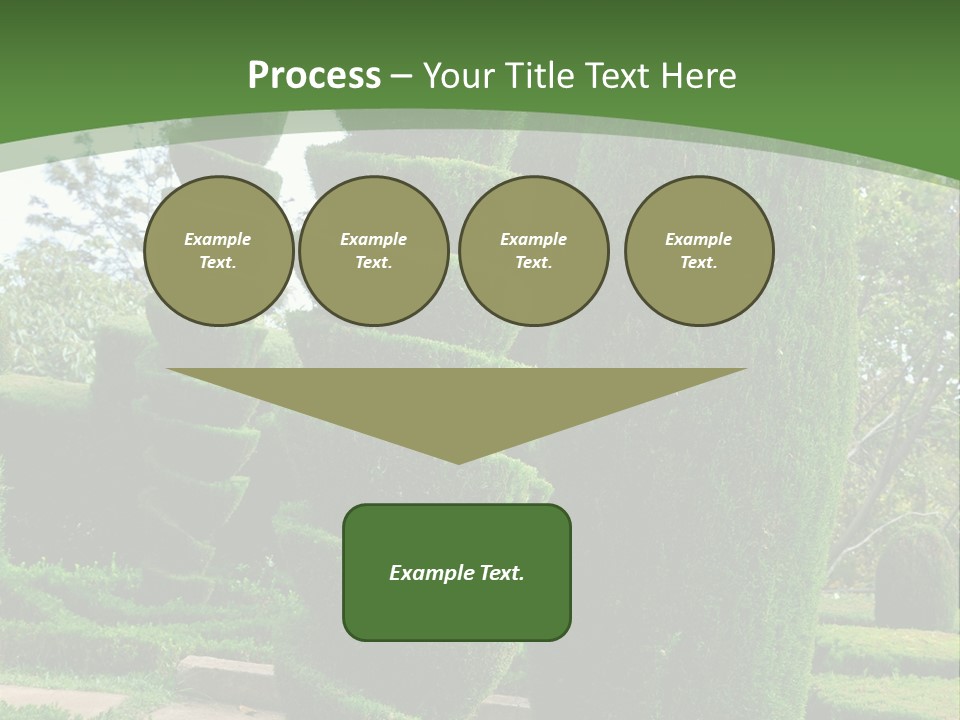 Process – Your Title Text Here

Example Text.

Example Text.

Example Text.

Example Text.

Example Text.